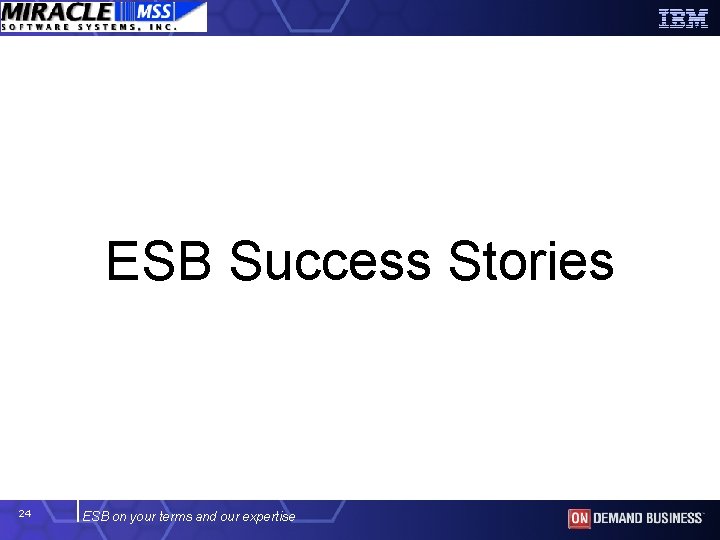 MIRACLE MSS
SOFTWARE SYSTEMS, INC.

IBM

ESB Success Stories

24

ESB on your terms and our expertise

ON DEMAND BUSINESS